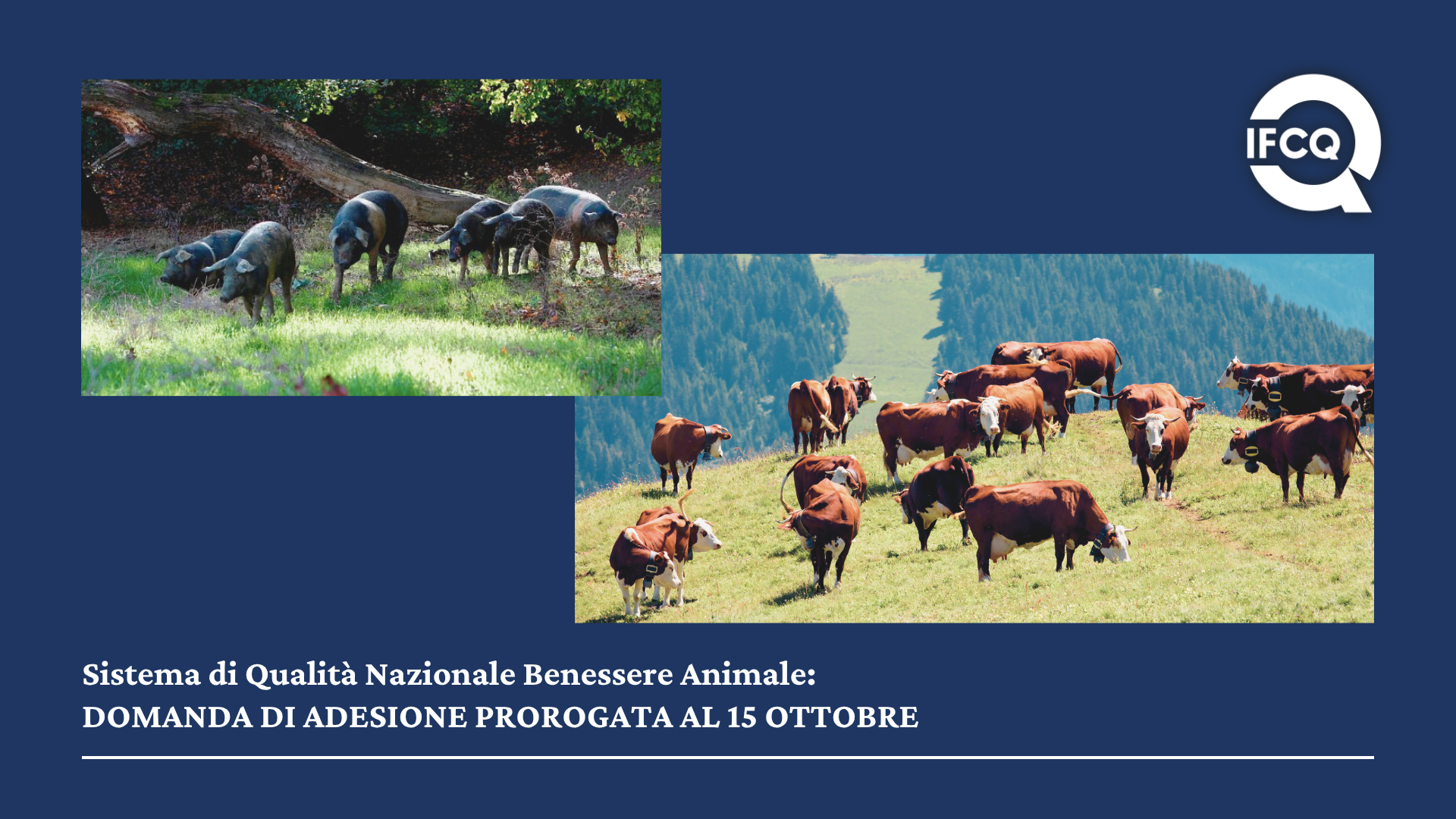 IFCQ

Sistema di Qualità Nazionale Benessere Animale:
DOMANDA DI ADESIONE PROROGATA AL 15 OTTOBRE